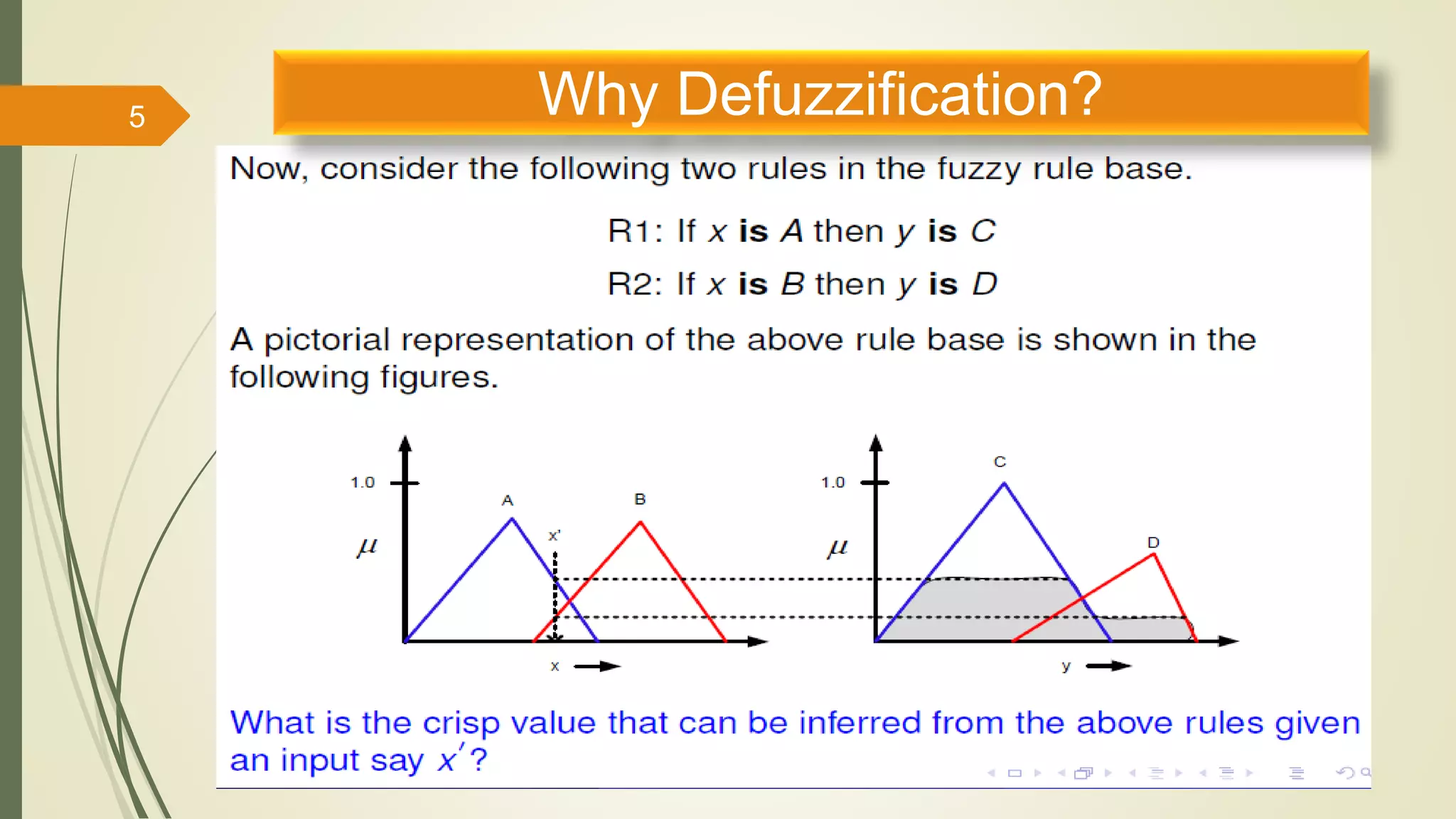 5

Why Defuzzification?

Now, consider the following two rules in the fuzzy rule base.

R1: If $x$ is $A$ then $y$ is $C$

R2: If $x$ is $B$ then $y$ is $D$

A pictorial representation of the above rule base is shown in the following figures.

1.0
$\mu$
A
B
x'
x

1.0
$\mu$
C
D
y

What is the crisp value that can be inferred from the above rules given an input say $x'$?